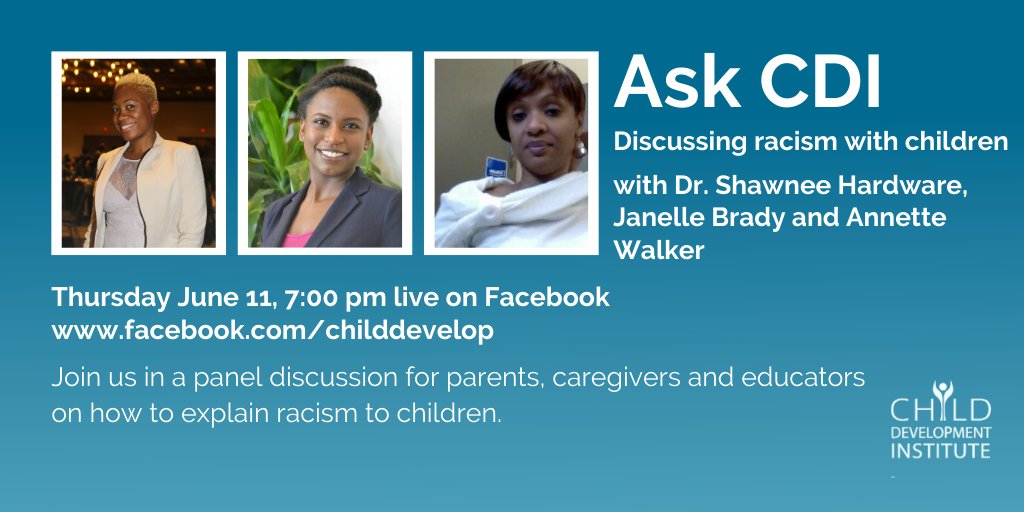 Ask CDI

Discussing racism with children

with Dr. Shawnee Hardware, Janelle Brady and Annette Walker

Thursday June 11, 7:00 pm live on Facebook
www.facebook.com/childdevelop

Join us in a panel discussion for parents, caregivers and educators on how to explain racism to children.

CHILD
DEVELOPMENT
INSTITUTE